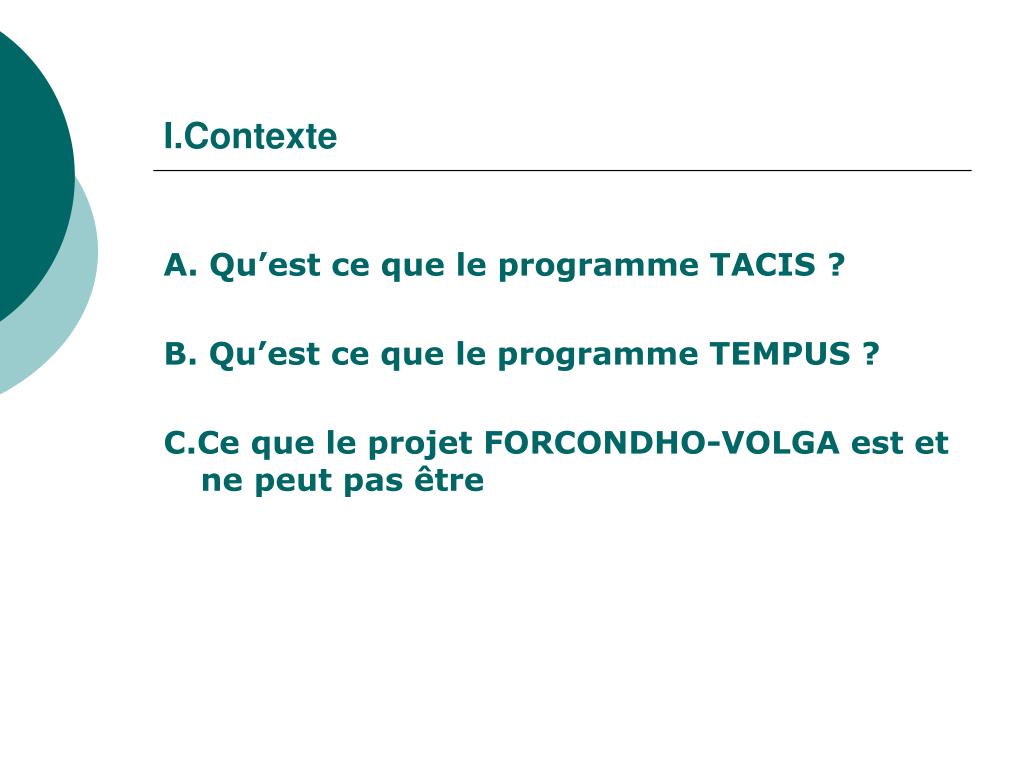 I.Contexte

A. Qu’est ce que le programme TACIS ?

B. Qu’est ce que le programme TEMPUS ?

C.Ce que le projet FORCONDHO-VOLGA est et ne peut pas être